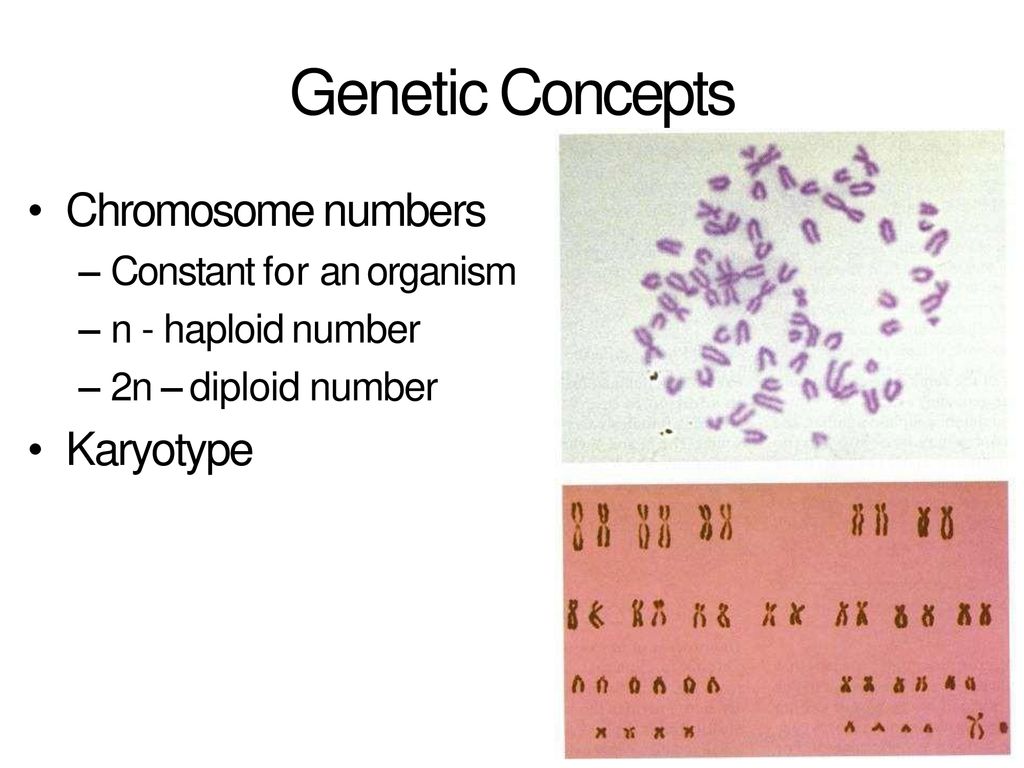 Genetic Concepts

• Chromosome numbers
– Constant for an organism
– n - haploid number
– 2n – diploid number

• Karyotype